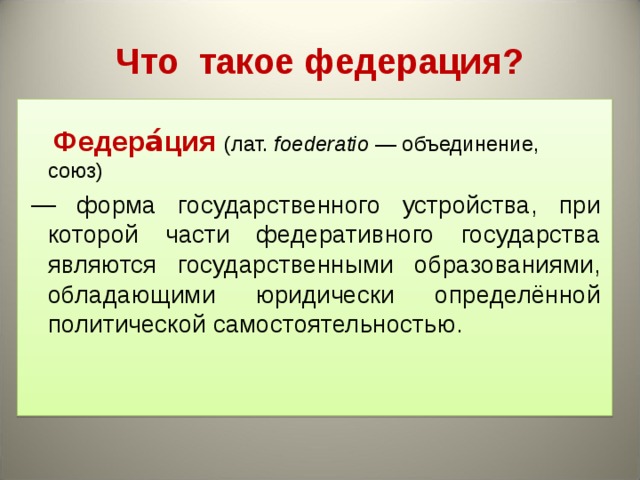 Что такое федерация?

Федера́ция (лат. foederatio — объединение, союз)

— форма государственного устройства, при которой части федеративного государства являются государственными образованиями, обладающими юридически определённой политической самостоятельностью.